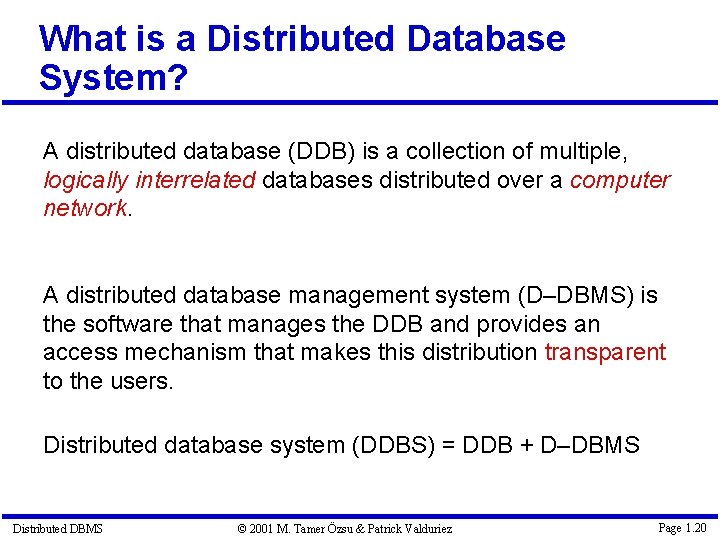 What is a Distributed Database System?

A distributed database (DDB) is a collection of multiple, logically interrelated databases distributed over a computer network.

A distributed database management system (D–DBMS) is the software that manages the DDB and provides an access mechanism that makes this distribution transparent to the users.

Distributed database system (DDBS) = DDB + D–DBMS

Distributed DBMS © 2001 M. Tamer Özsu & Patrick Valduriez Page 1.20